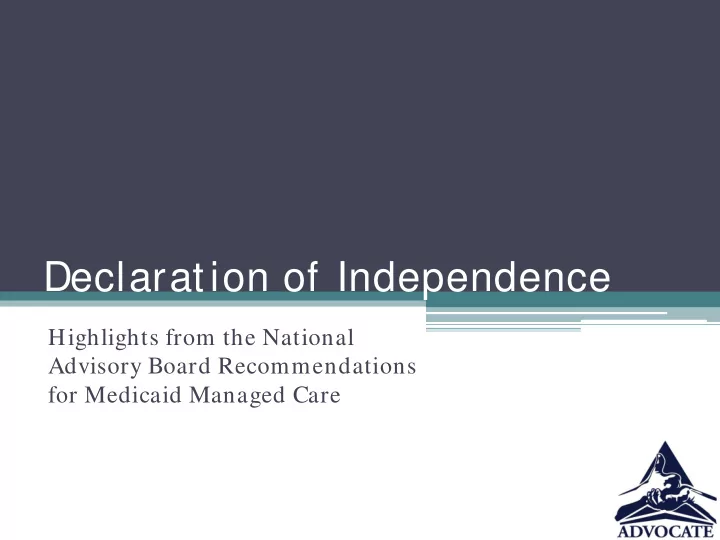 Declaration of Independence

Highlights from the National Advisory Board Recommendations for Medicaid Managed Care

ADVOCATE